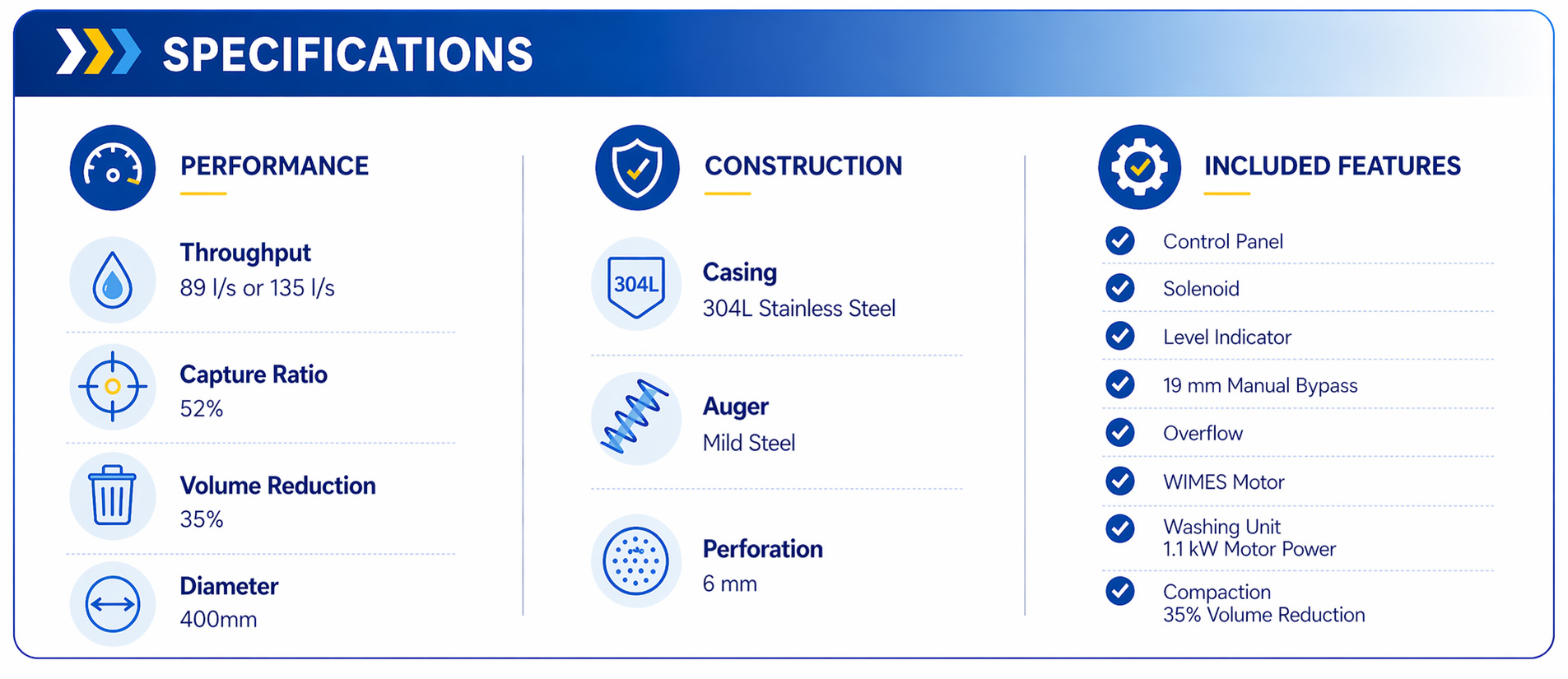 SPECIFICATIONS

PERFORMANCE

Throughput
89 l/s or 135 l/s

Capture Ratio
52%

Volume Reduction
35%

Diameter
400mm

CONSTRUCTION

304L

Casing
304L Stainless Steel

Auger
Mild Steel

Perforation
6 mm

INCLUDED FEATURES

Control Panel

Solenoid

Level Indicator

19 mm Manual Bypass

Overflow

WIMES Motor

Washing Unit
1.1 kW Motor Power

Compaction
35% Volume Reduction